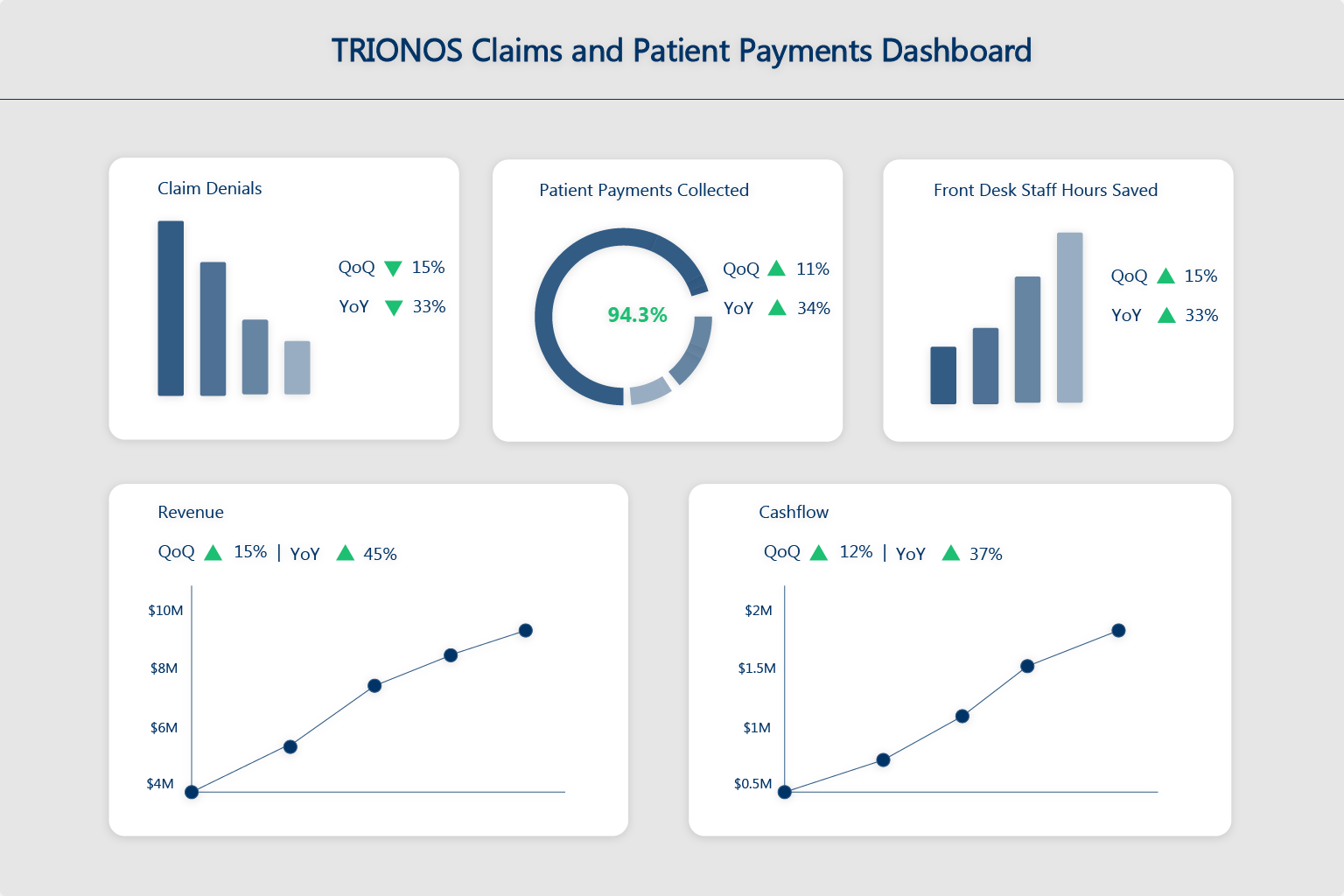 TRIONOS Claims and Patient Payments Dashboard

Claim Denials

QoQ 15%
YoY 33%

Patient Payments Collected

94.3%

QoQ 11%
YoY 34%

Front Desk Staff Hours Saved

QoQ 15%
YoY 33%

Revenue

QoQ 15% | YoY 45%

$10M
$8M
$6M
$4M

Cashflow

QoQ 12% | YoY 37%

$2M
$1.5M
$1M
$0.5M